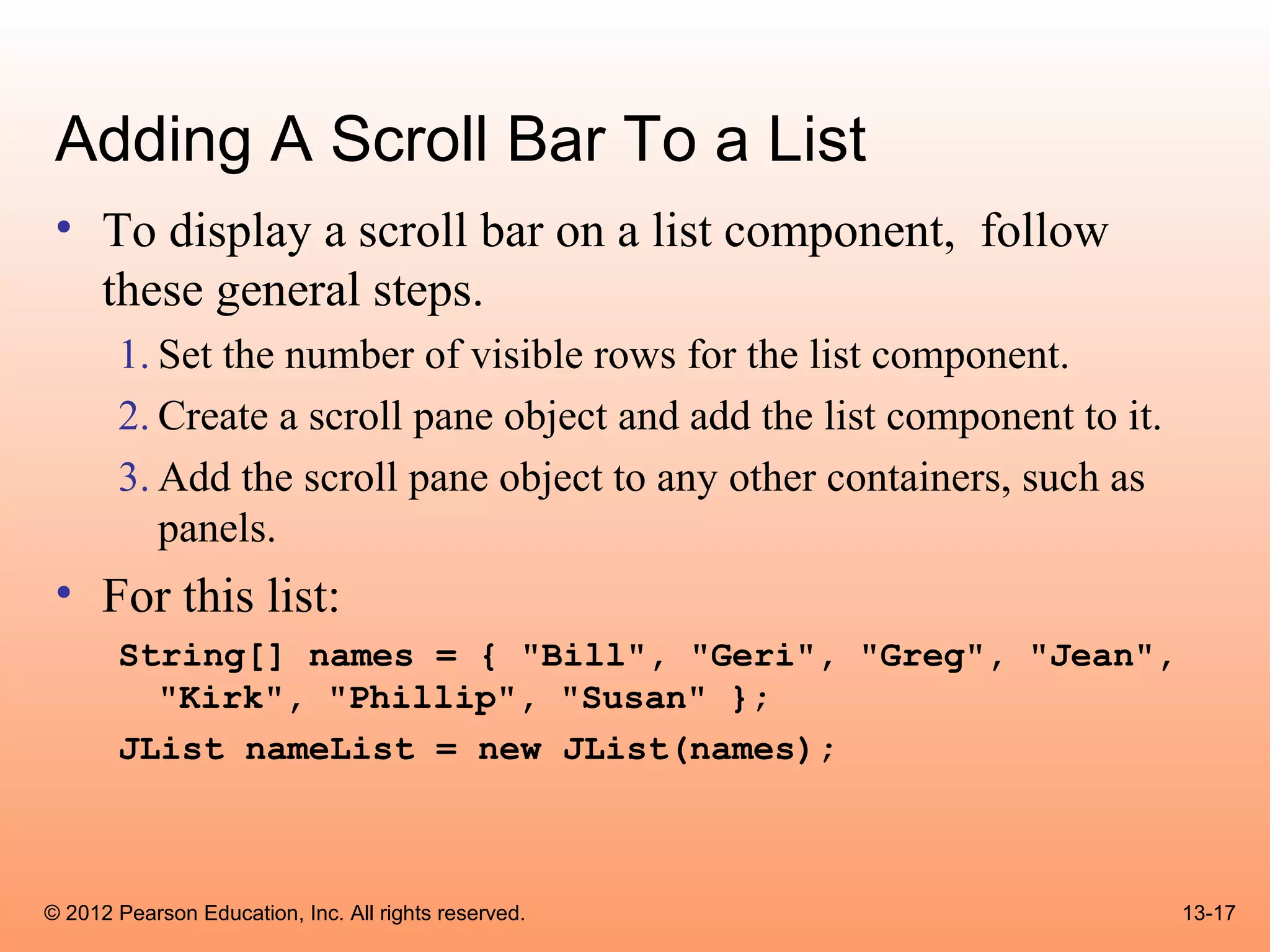 Adding A Scroll Bar To a List

• To display a scroll bar on a list component, follow these general steps.

1. Set the number of visible rows for the list component.
2. Create a scroll pane object and add the list component to it.
3. Add the scroll pane object to any other containers, such as panels.

• For this list:

String[] names = { "Bill", "Geri", "Greg", "Jean", "Kirk", "Phillip", "Susan" };
JList nameList = new JList(names);

© 2012 Pearson Education, Inc. All rights reserved.

13-17